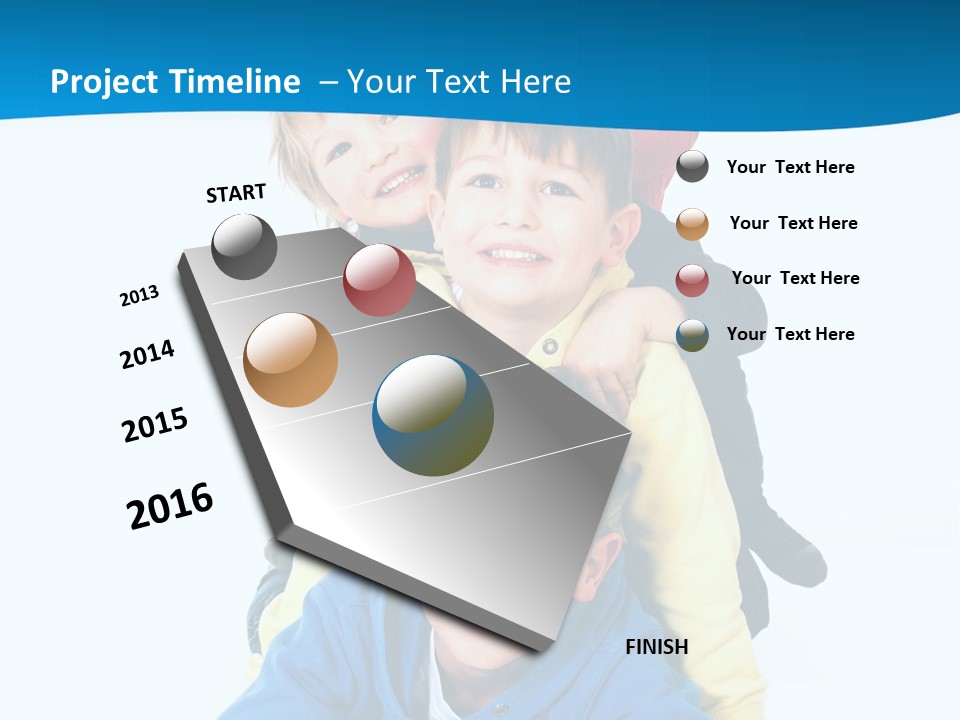 Project Timeline – Your Text Here

START

2013

2014

2015

2016

FINISH

Your Text Here

Your Text Here

Your Text Here

Your Text Here